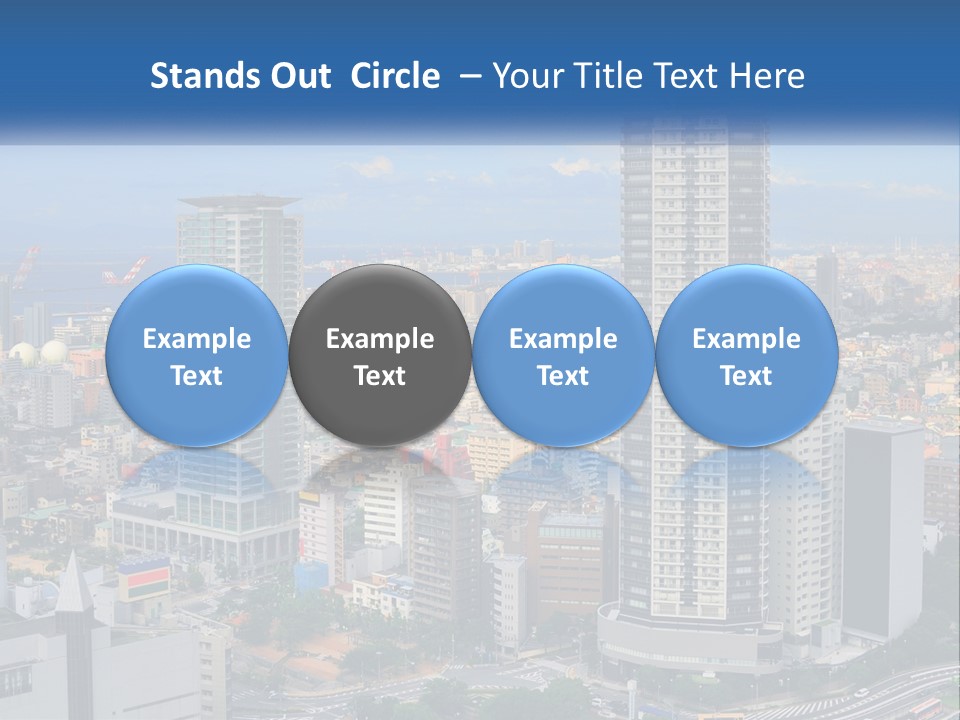 Stands Out Circle – Your Title Text Here

Example Text

Example Text

Example Text

Example Text